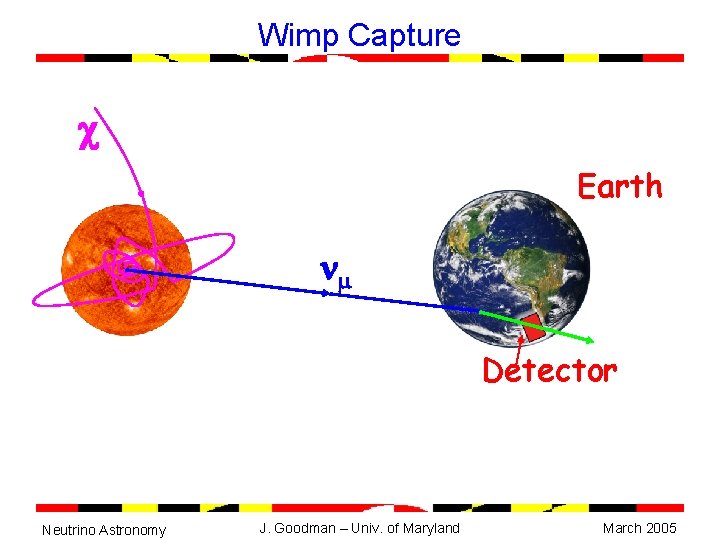 Wimp Capture

$\chi$

Earth

$\nu_\mu$

Detector

Neutrino Astronomy

J. Goodman – Univ. of Maryland

March 2005